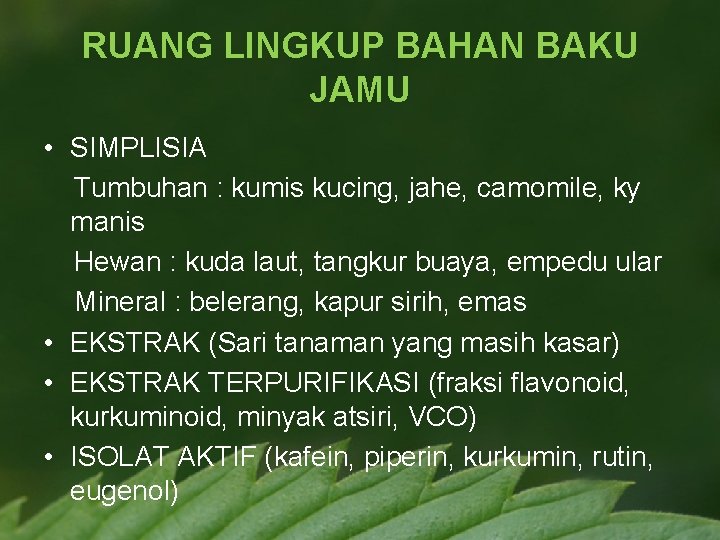 RUANG LINGKUP BAHAN BAKU JAMU

• SIMPLISIA

Tumbuhan : kumis kucing, jahe, camomile, ky manis

Hewan : kuda laut, tangkur buaya, empedu ular

Mineral : belerang, kapur sirih, emas

• EKSTRAK (Sari tanaman yang masih kasar)

• EKSTRAK TERPURIFIKASI (fraksi flavonoid, kurkuminoid, minyak atsiri, VCO)

• ISOLAT AKTIF (kafein, piperin, kurkumin, rutin, eugenol)